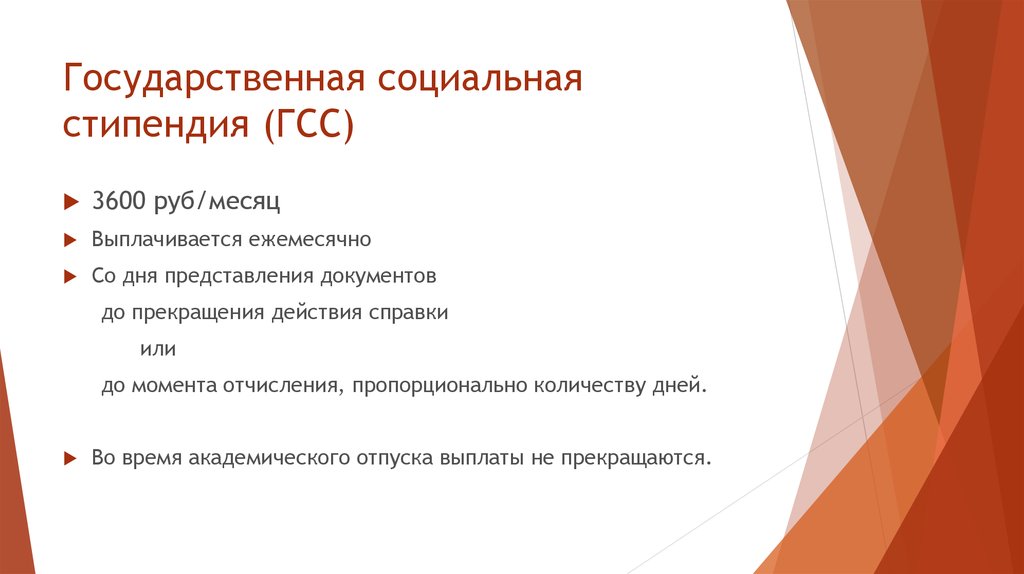 Государственная социальная стипендия (ГСС)

3600 руб/месяц

Выплачивается ежемесячно

Со дня представления документов

до прекращения действия справки

или

до момента отчисления, пропорционально количеству дней.

Во время академического отпуска выплаты не прекращаются.